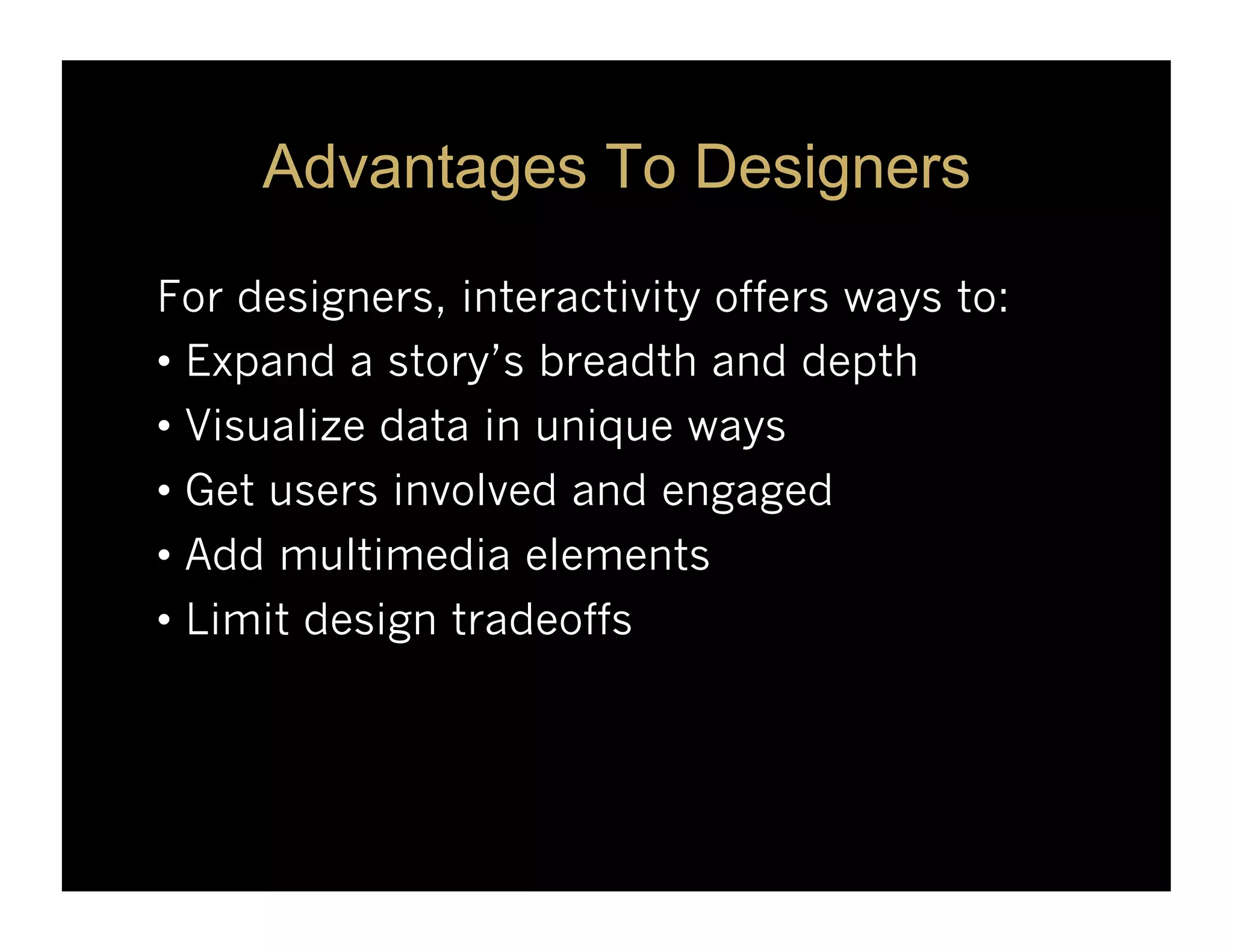 Advantages To Designers

For designers, interactivity offers ways to:

• Expand a story’s breadth and depth
• Visualize data in unique ways
• Get users involved and engaged
• Add multimedia elements
• Limit design tradeoffs